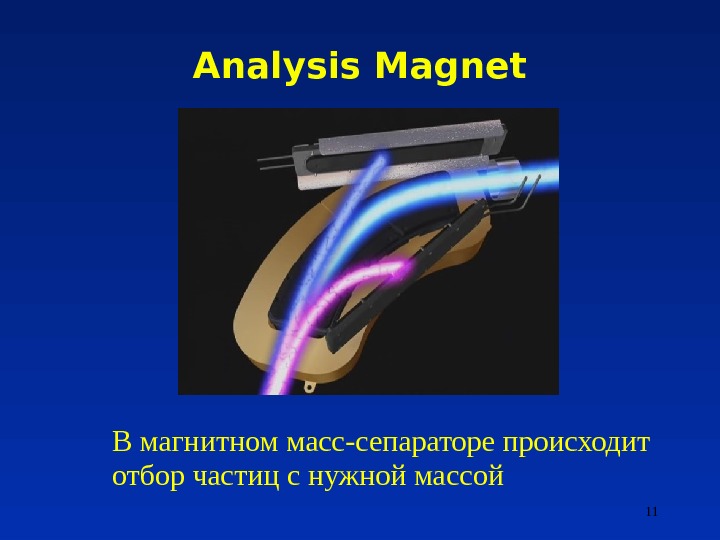 Analysis Magnet

В магнитном масс-сепараторе происходит отбор частиц с нужной массой

11